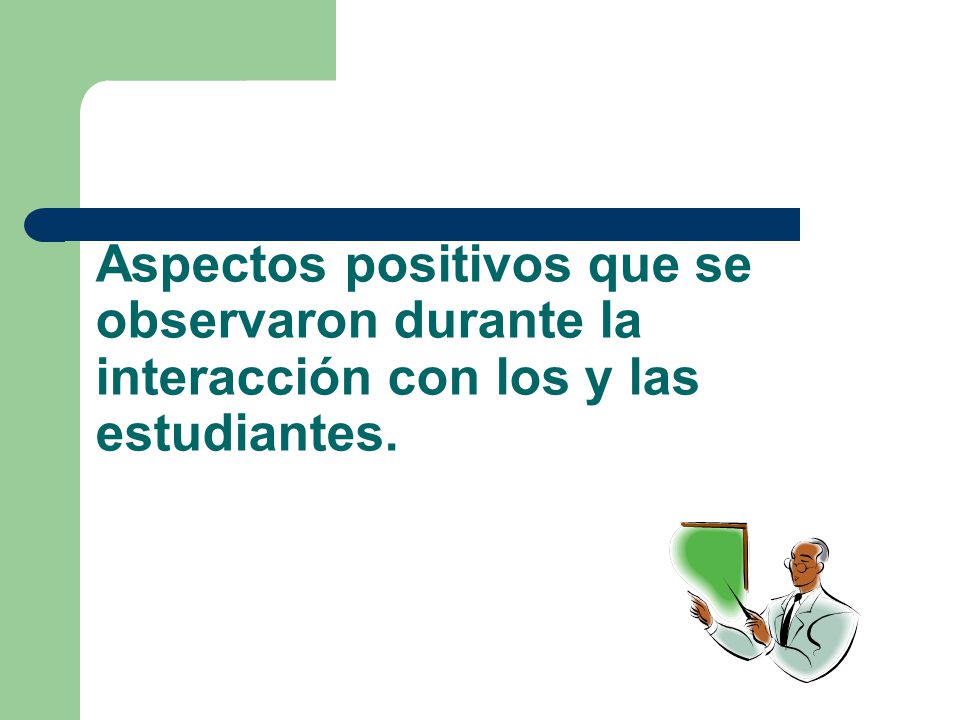 Aspectos positivos que se observaron durante la interacción con los y las estudiantes.